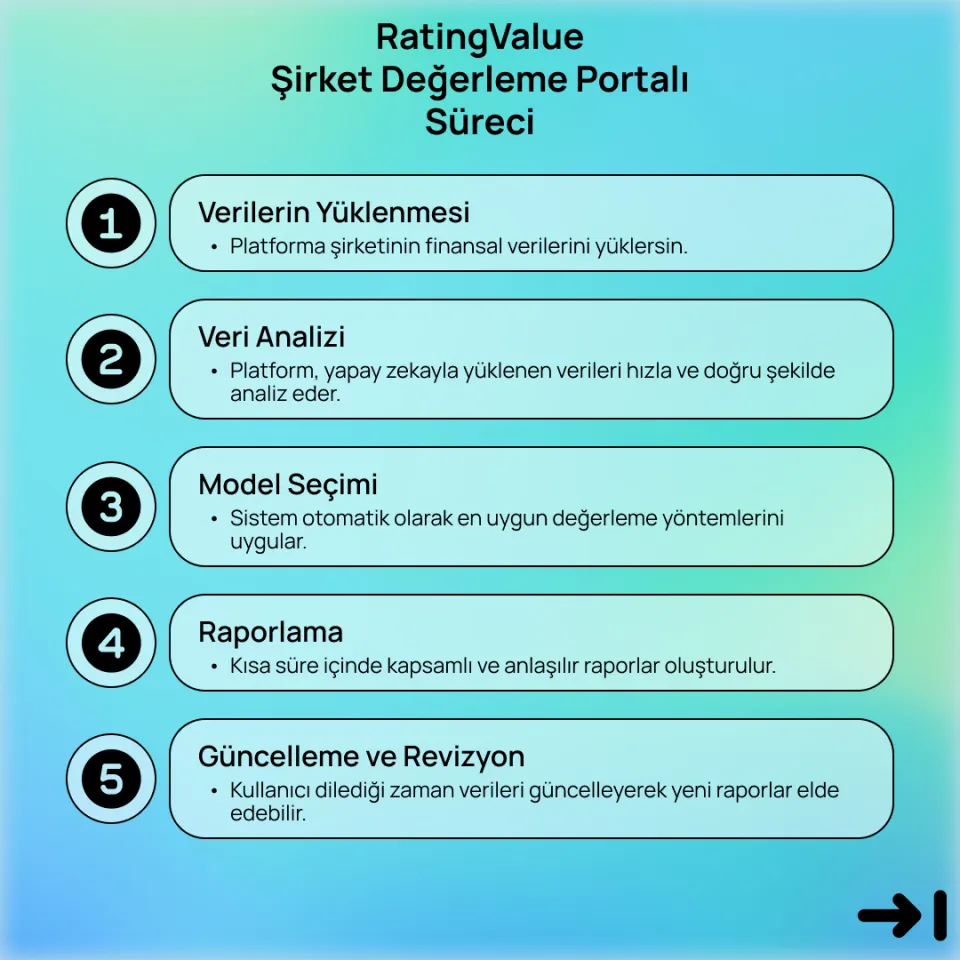 RatingValue
Şirket Değerleme Portalı
Süreci

1

Verilerin Yüklenmesi

• Platforma şirketinin finansal verilerini yüklersin.

2

Veri Analizi

• Platform, yapay zekayla yüklenen verileri hızla ve doğru şekilde analiz eder.

3

Model Seçimi

• Sistem otomatik olarak en uygun değerleme yöntemlerini uygular.

4

Raporlama

• Kısa süre içinde kapsamlı ve anlaşılır raporlar oluşturulur.

5

Güncelleme ve Revizyon

• Kullanıcı dilediği zaman verileri güncelleyerek yeni raporlar elde edebilir.